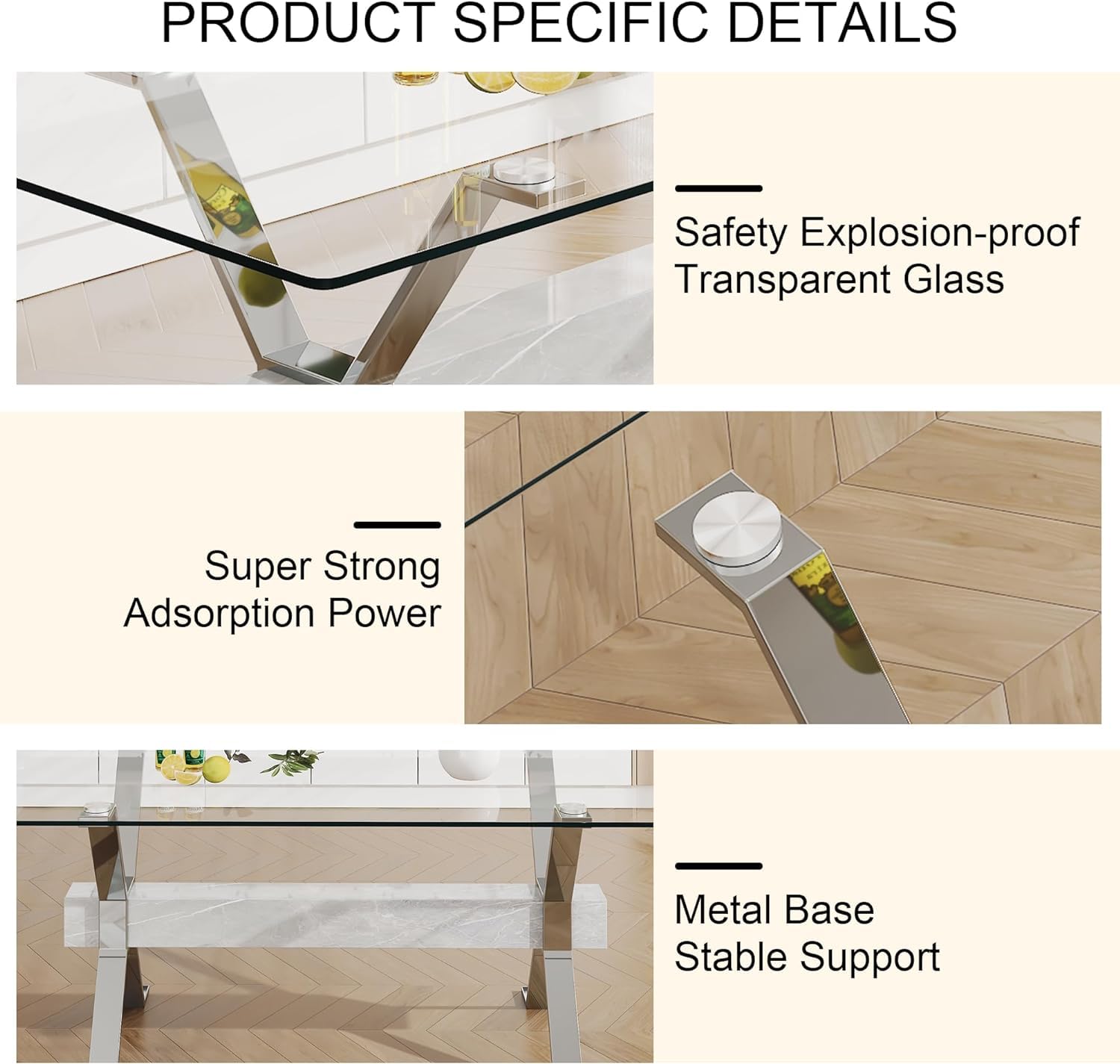 PRODUCT SPECIFIC DETAILS

Safety Explosion-proof Transparent Glass

Super Strong Adsorption Power

Metal Base Stable Support